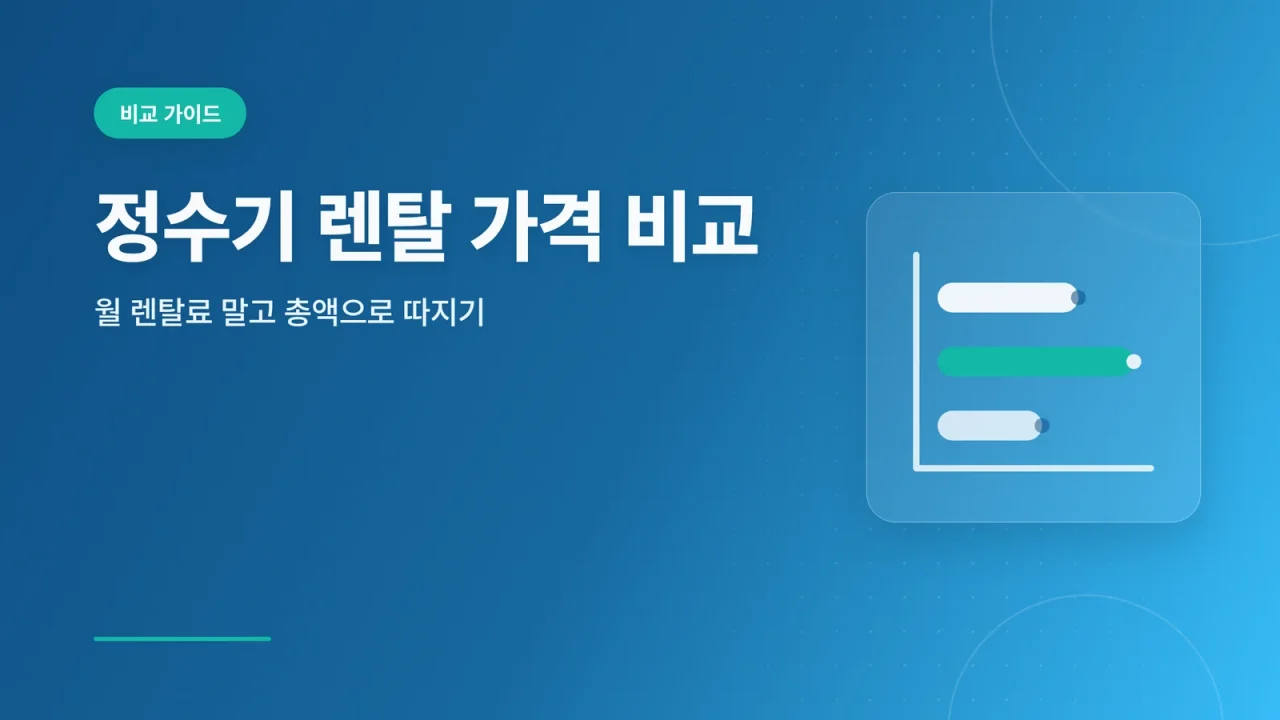 비교 가이드

정수기 렌탈 가격 비교

월 렌탈료 말고 총액으로 따지기